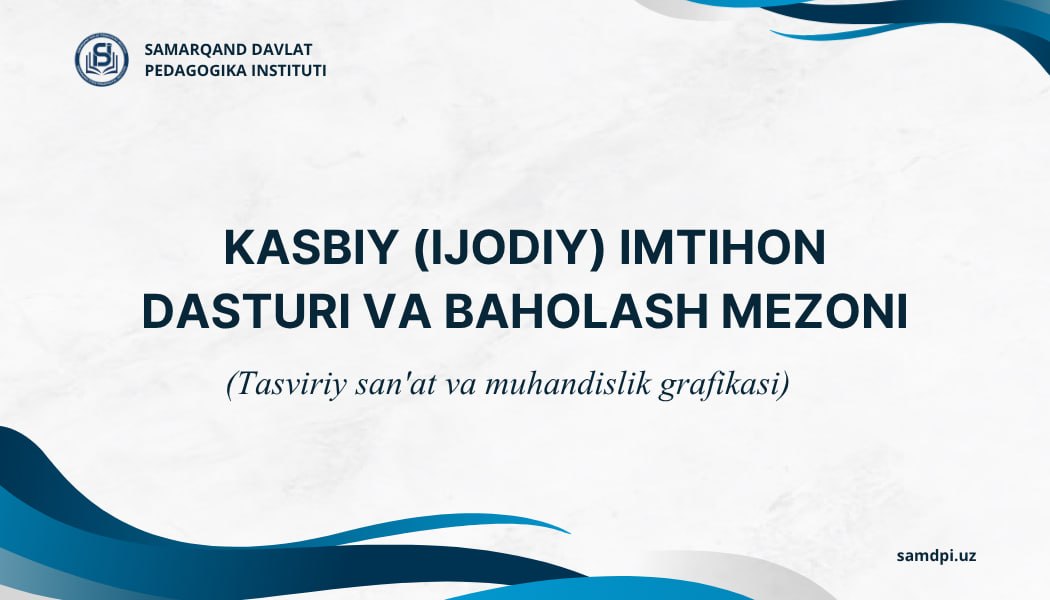 SAMARQAND DAVLAT PEDAGOGIKA INSTITUTI

KASBIY (IJODIY) IMTIHON DASTURI VA BAHOLASH MEZONI

(Tasviriy san'at va muhandislik grafikasi)

samdpi.uz